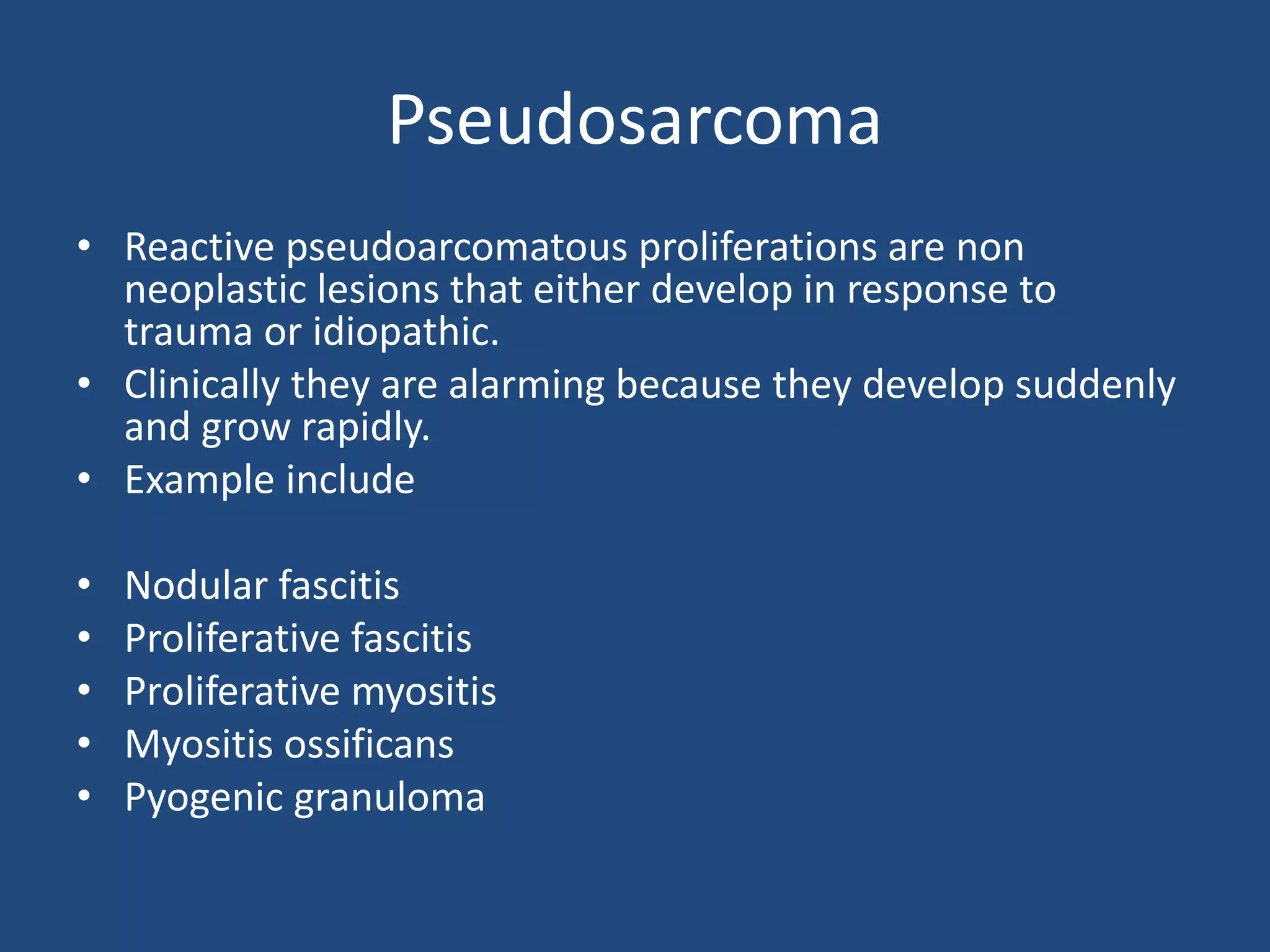 Pseudosarcoma

• Reactive pseudoarcomatous proliferations are non neoplastic lesions that either develop in response to trauma or idiopathic.
• Clinically they are alarming because they develop suddenly and grow rapidly.
• Example include

• Nodular fascitis
• Proliferative fascitis
• Proliferative myositis
• Myositis ossificans
• Pyogenic granuloma